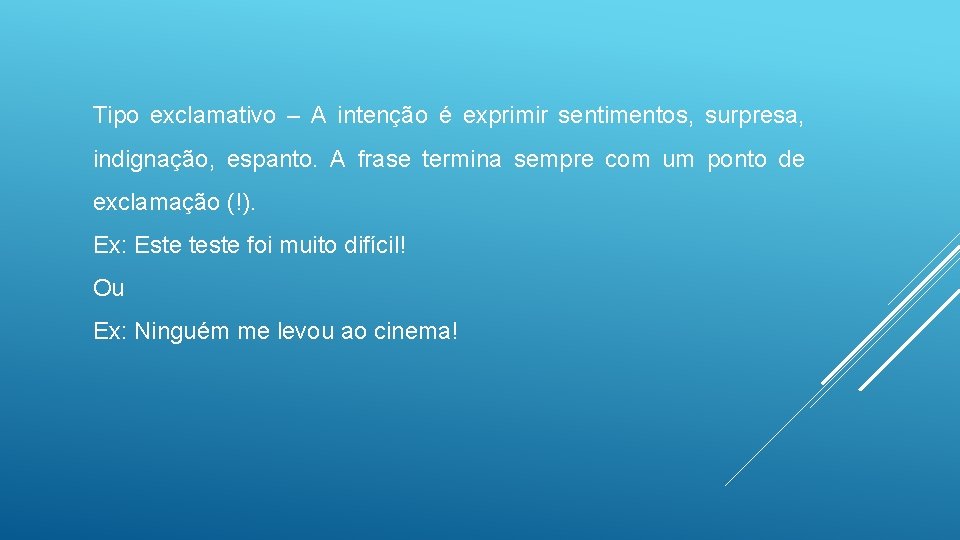 Tipo exclamativo – A intenção é exprimir sentimentos, surpresa, indignação, espanto. A frase termina sempre com um ponto de exclamação (!).

Ex: Este teste foi muito difícil!

Ou

Ex: Ninguém me levou ao cinema!